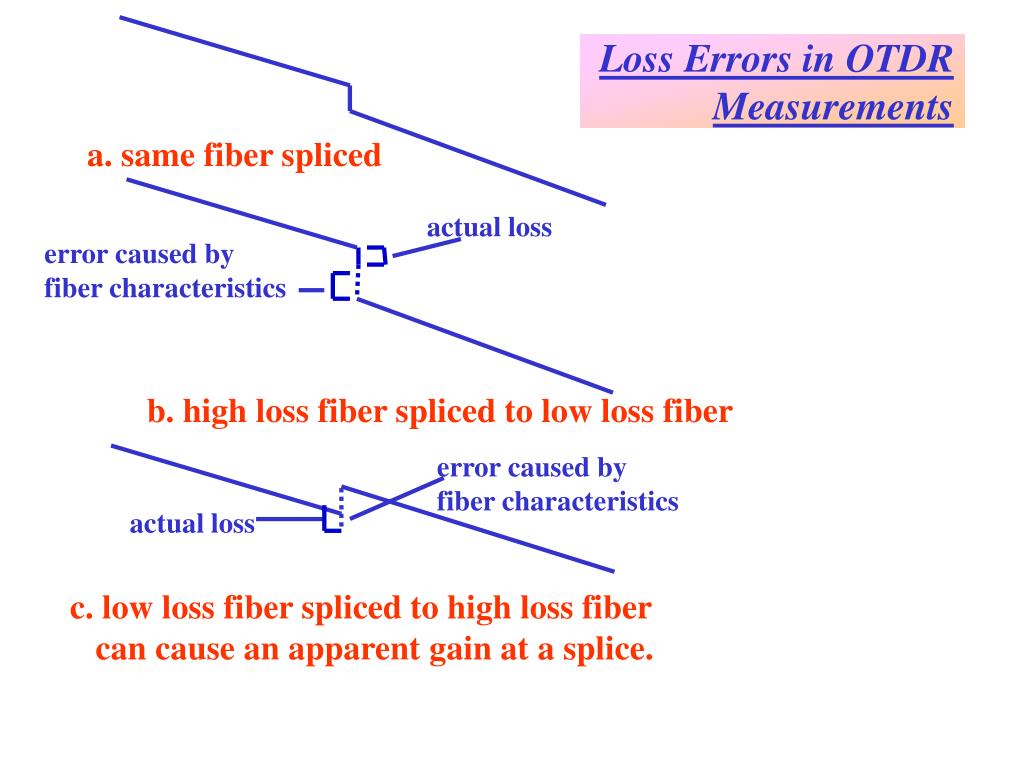 Loss Errors in OTDR Measurements

a. same fiber spliced

actual loss

error caused by fiber characteristics

b. high loss fiber spliced to low loss fiber

error caused by fiber characteristics

actual loss

c. low loss fiber spliced to high loss fiber can cause an apparent gain at a splice.